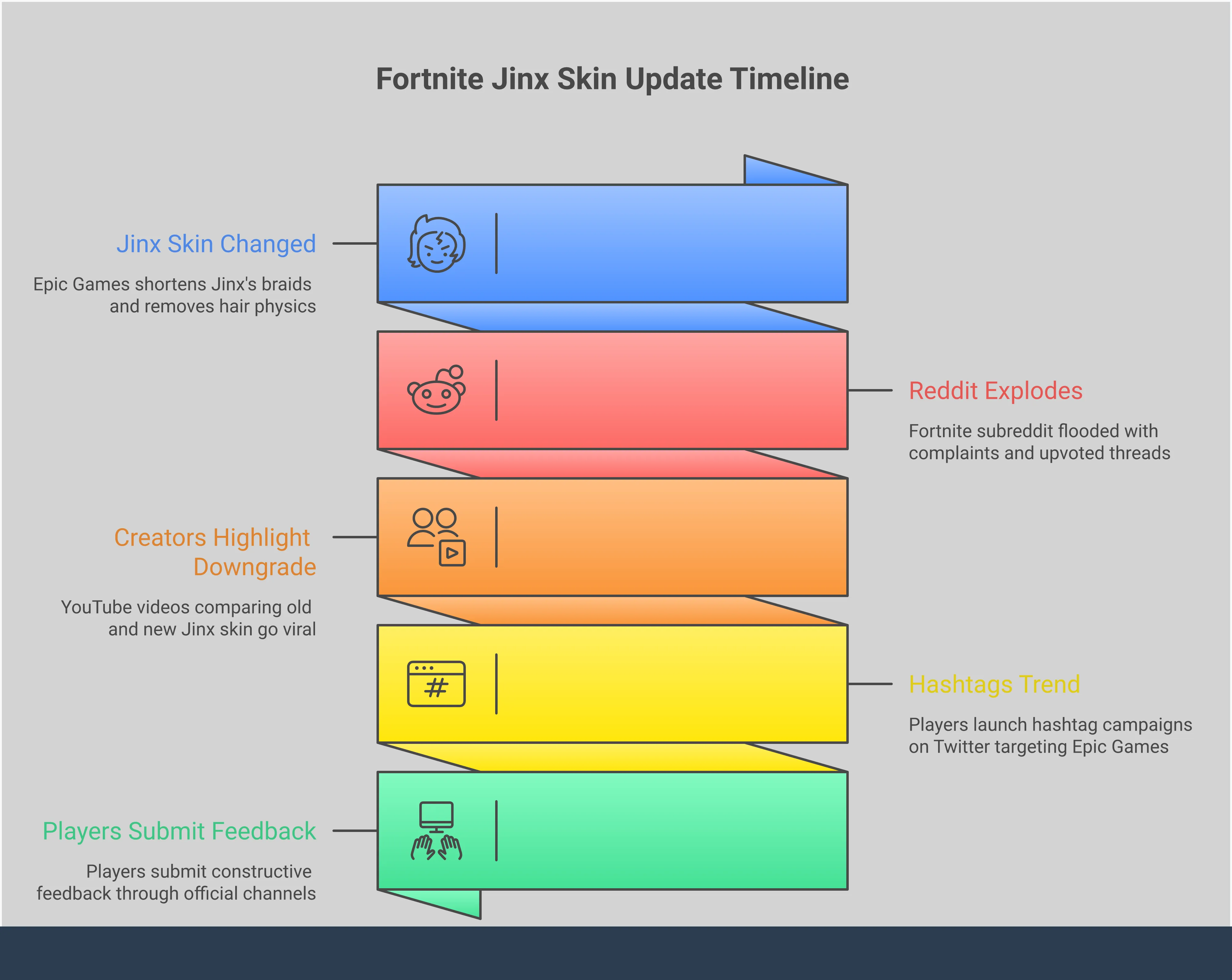 Fortnite Jinx Skin Update Timeline

Jinx Skin Changed

Epic Games shortens Jinx's braids and removes hair physics

Reddit Explodes

Fortnite subreddit flooded with complaints and upvoted threads

Creators Highlight Downgrade

YouTube videos comparing old and new Jinx skin go viral

Hashtags Trend

Players launch hashtag campaigns on Twitter targeting Epic Games

Players Submit Feedback

Players submit constructive feedback through official channels